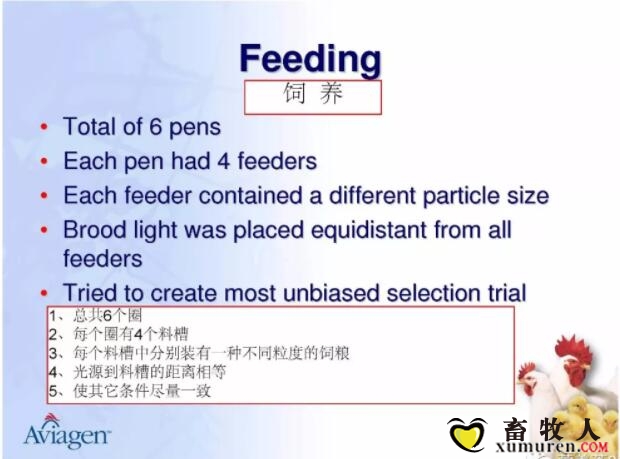 Feeding

饲 养

• Total of 6 pens
• Each pen had 4 feeders
• Each feeder contained a different particle size
• Brood light was placed equidistant from all feeders
• Tried to create most unbiased selection trial

1、总共6个圈
2、每个圈有4个料槽
3、每个料槽中分别装有一种不同粒度的饲粮
4、光源到料槽的距离相等
5、使其它条件尽量一致

Aviagen

畜牧人
xumuren.COM